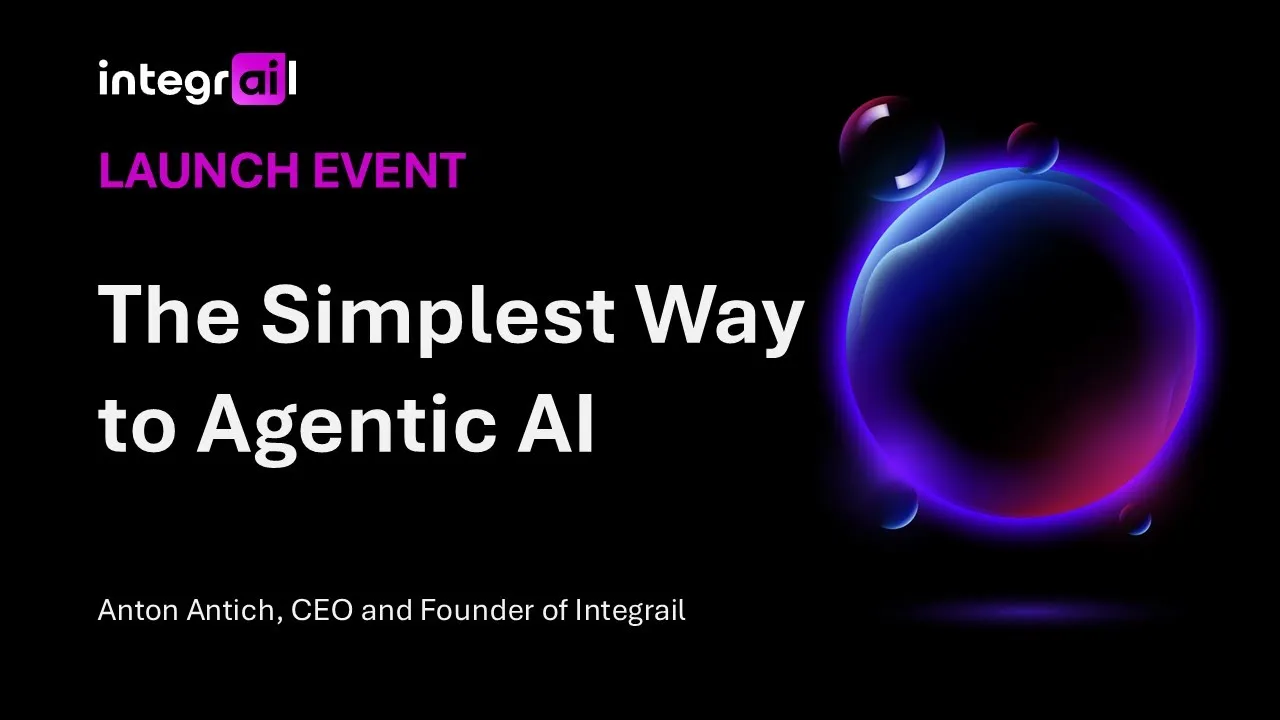 integrail

LAUNCH EVENT

The Simplest Way to Agentic AI

Anton Antich, CEO and Founder of Integrail